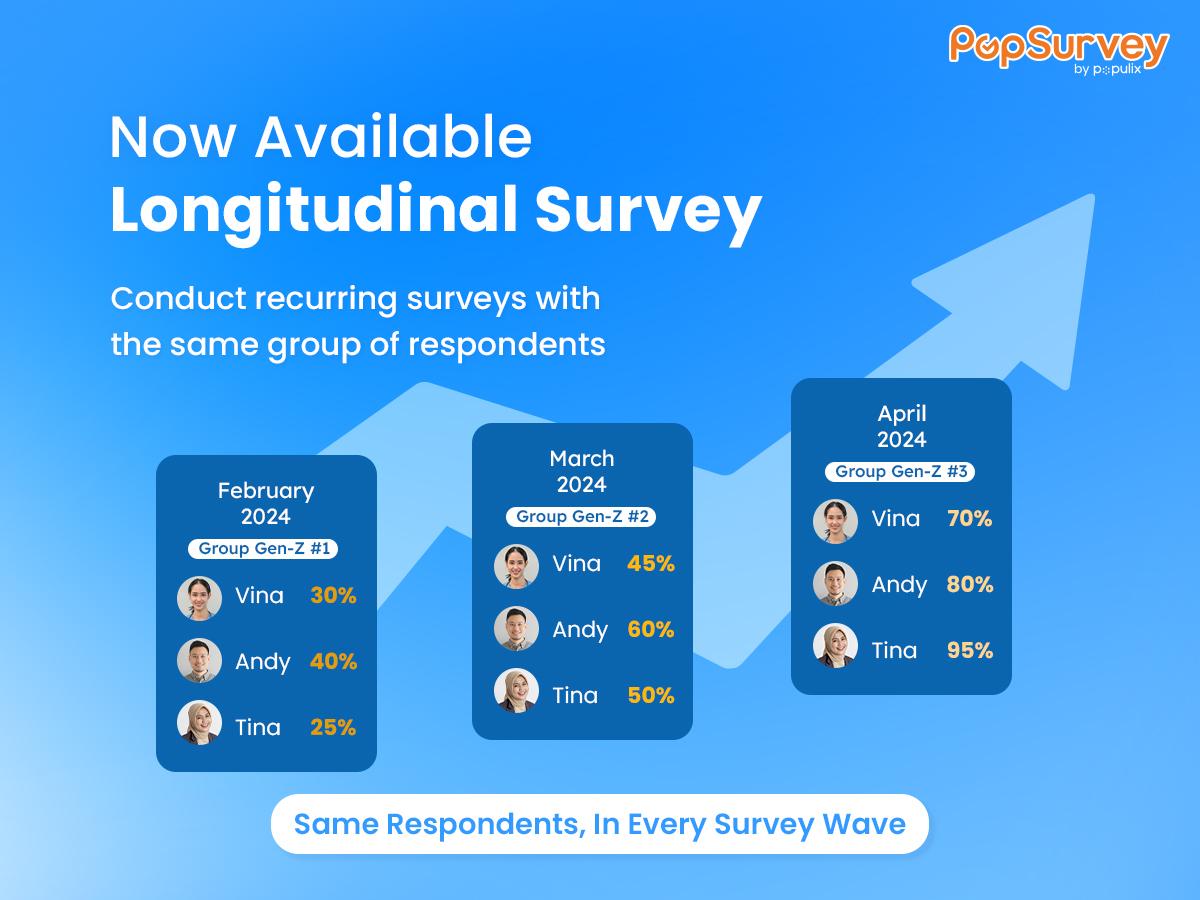 PopSurvey
by populix

Now Available
Longitudinal Survey

Conduct recurring surveys with the same group of respondents

February 2024
Group Gen-Z #1
Vina 30%
Andy 40%
Tina 25%

March 2024
Group Gen-Z #2
Vina 45%
Andy 60%
Tina 50%

April 2024
Group Gen-Z #3
Vina 70%
Andy 80%
Tina 95%

Same Respondents, In Every Survey Wave